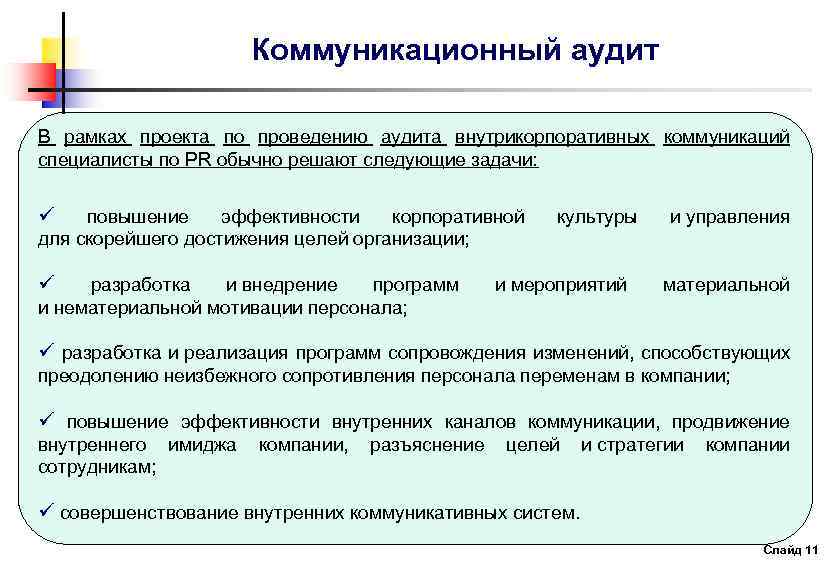 Коммуникационный аудит

В рамках проекта по проведению аудита внутрикорпоративных коммуникаций специалисты по PR обычно решают следующие задачи:

✓ повышение эффективности корпоративной культуры и управления для скорейшего достижения целей организации;

✓ разработка и внедрение программ и мероприятий материальной и нематериальной мотивации персонала;

✓ разработка и реализация программ сопровождения изменений, способствующих преодолению неизбежного сопротивления персонала переменам в компании;

✓ повышение эффективности внутренних каналов коммуникации, продвижение внутреннего имиджа компании, разъяснение целей и стратегии компании сотрудникам;

✓ совершенствование внутренних коммуникативных систем.

Слайд 11